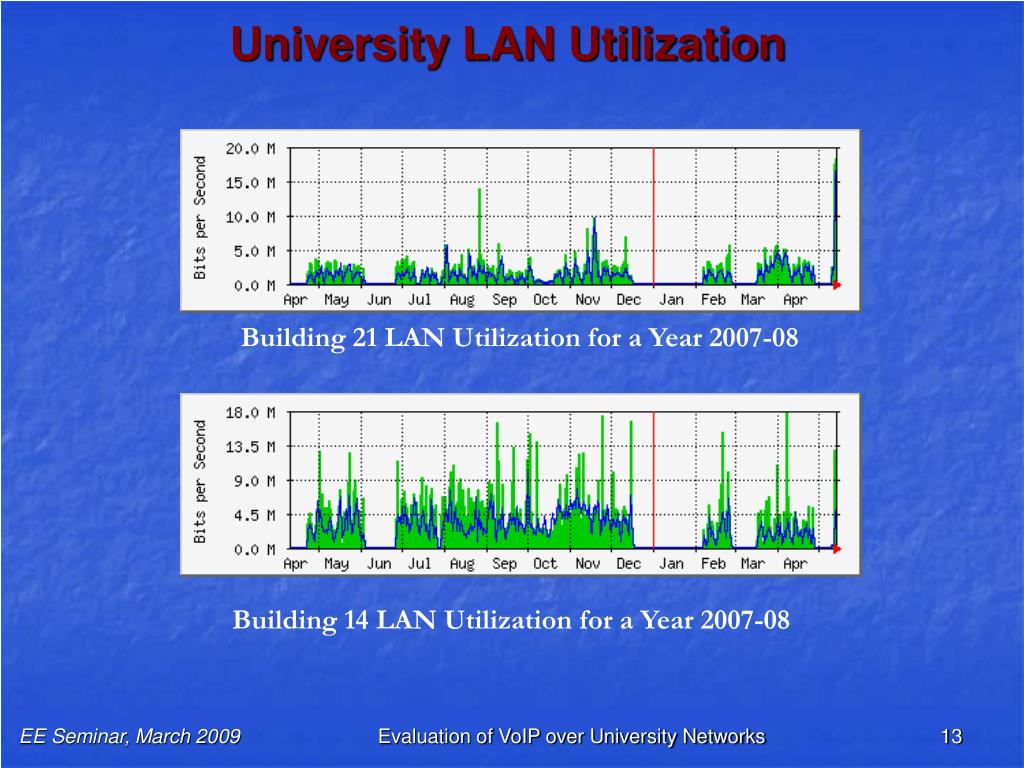 University LAN Utilization

Bits per Second
20.0 M
15.0 M
10.0 M
5.0 M
0.0 M
Apr May Jun Jul Aug Sep Oct Nov Dec Jan Feb Mar Apr

Building 21 LAN Utilization for a Year 2007-08

Bits per Second
18.0 M
13.5 M
9.0 M
4.5 M
0.0 M
Apr May Jun Jul Aug Sep Oct Nov Dec Jan Feb Mar Apr

Building 14 LAN Utilization for a Year 2007-08

EE Seminar, March 2009

Evaluation of VoIP over University Networks

13